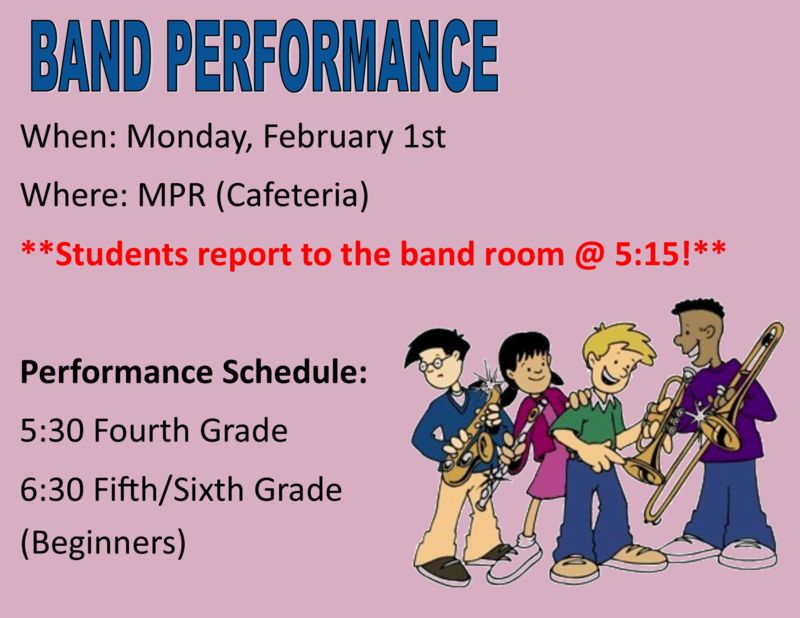 BAND PERFORMANCE

When: Monday, February 1st

Where: MPR (Cafeteria)

**Students report to the band room @ 5:15!**

Performance Schedule:

5:30 Fourth Grade

6:30 Fifth/Sixth Grade (Beginners)